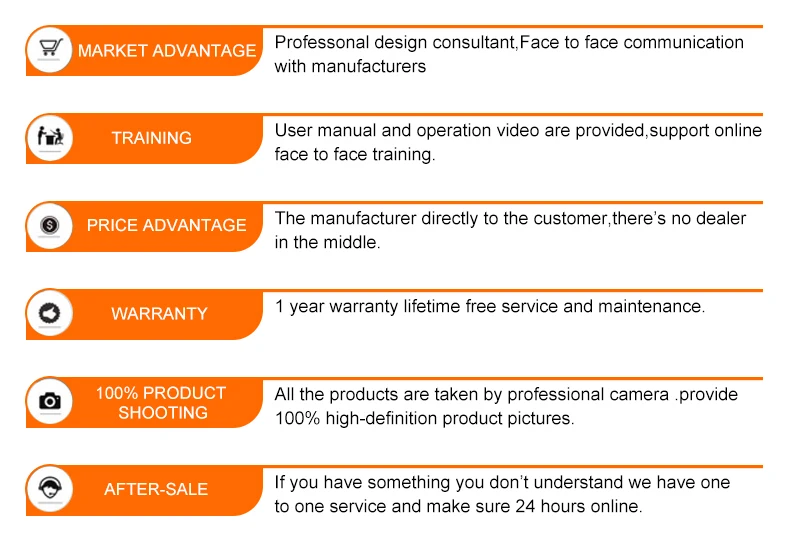 MARKET ADVANTAGE

Professonal design consultant,Face to face communication with manufacturers

TRAINING

User manual and operation video are provided,support online face to face training.

PRICE ADVANTAGE

The manufacturer directly to the customer,there's no dealer in the middle.

WARRANTY

1 year warranty lifetime free service and maintenance.

100% PRODUCT SHOOTING

All the products are taken by professional camera .provide 100% high-definition product pictures.

AFTER-SALE

If you have something you don't understand we have one to one service and make sure 24 hours online.